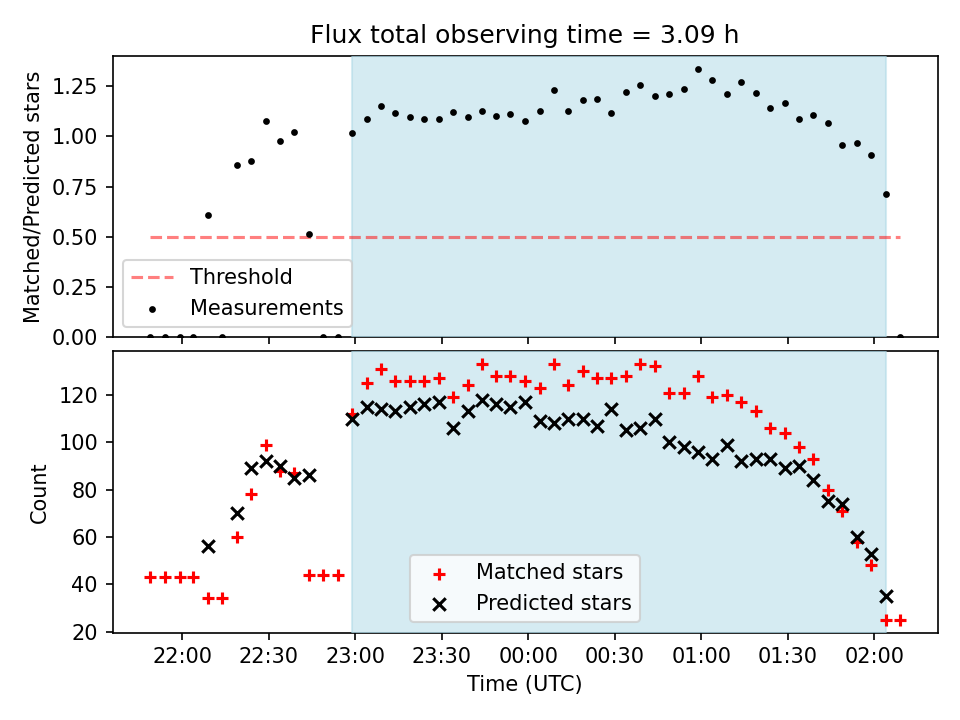 Flux total observing time = 3.09 h

Matched/Predicted stars

1.25
1.00
0.75
0.50
0.25
0.00

Threshold
Measurements

Count

120
100
80
60
40
20

Matched stars
Predicted stars

22:00 22:30 23:00 23:30 00:00 00:30 01:00 01:30 02:00

Time (UTC)